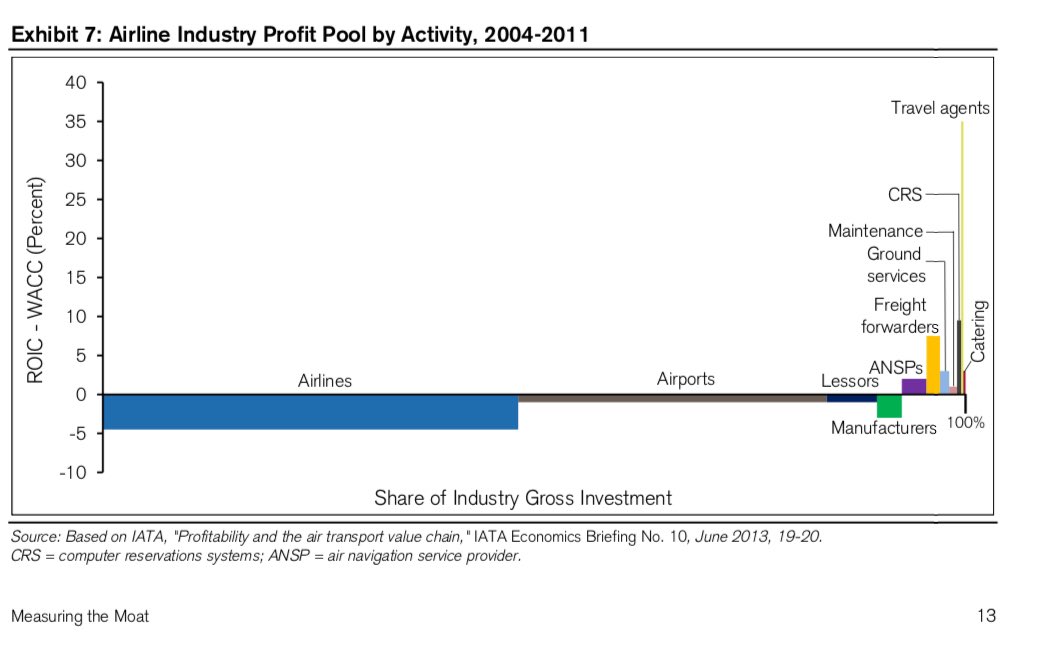 Exhibit 7: Airline Industry Profit Pool by Activity, 2004-2011

ROIC - WACC (Percent)

40
35
30
25
20
15
10
5
0
-5
-10

Travel agents
CRS
Maintenance
Ground services
Freight forwarders
Catering
ANSPs
Airlines
Airports
Lessors
Manufacturers
100%

Share of Industry Gross Investment

Source: Based on IATA, "Profitability and the air transport value chain," IATA Economics Briefing No. 10, June 2013, 19-20.
CRS = computer reservations systems; ANSP = air navigation service provider.

Measuring the Moat

13